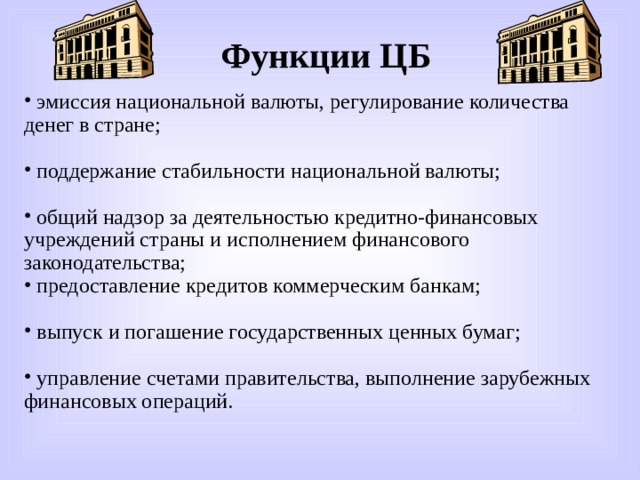 Функции ЦБ

• эмиссия национальной валюты, регулирование количества денег в стране;

• поддержание стабильности национальной валюты;

• общий надзор за деятельностью кредитно-финансовых учреждений страны и исполнением финансового законодательства;
• предоставление кредитов коммерческим банкам;

• выпуск и погашение государственных ценных бумаг;

• управление счетами правительства, выполнение зарубежных финансовых операций.